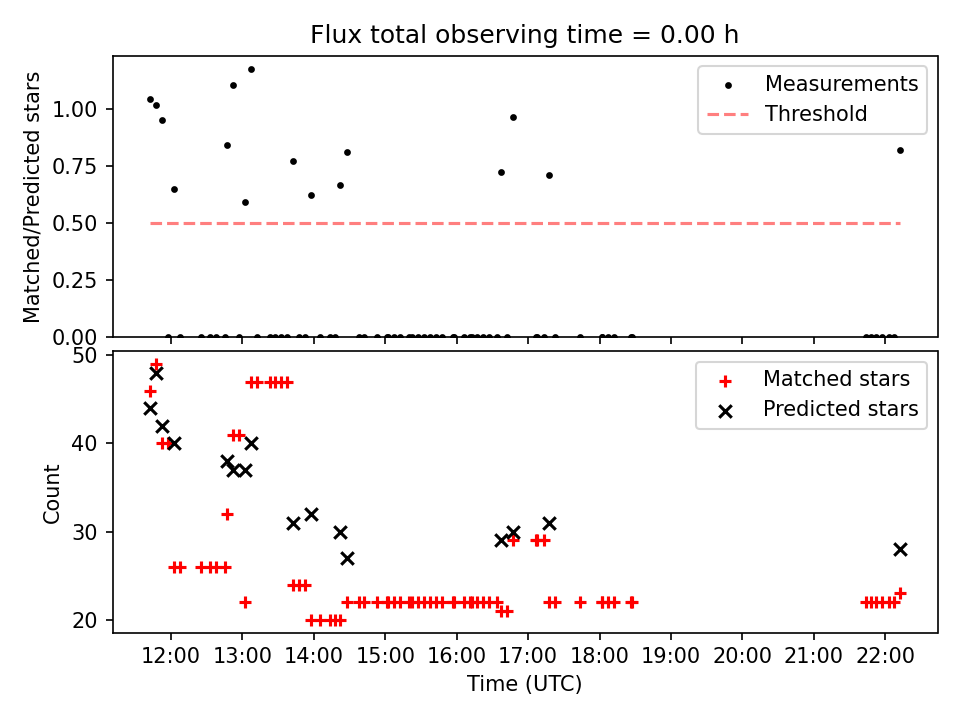 Flux total observing time = 0.00 h

Matched/Predicted stars

1.00
0.75
0.50
0.25
0.00

Measurements
Threshold

Count

50
40
30
20

Matched stars
Predicted stars

12:00 13:00 14:00 15:00 16:00 17:00 18:00 19:00 20:00 21:00 22:00

Time (UTC)